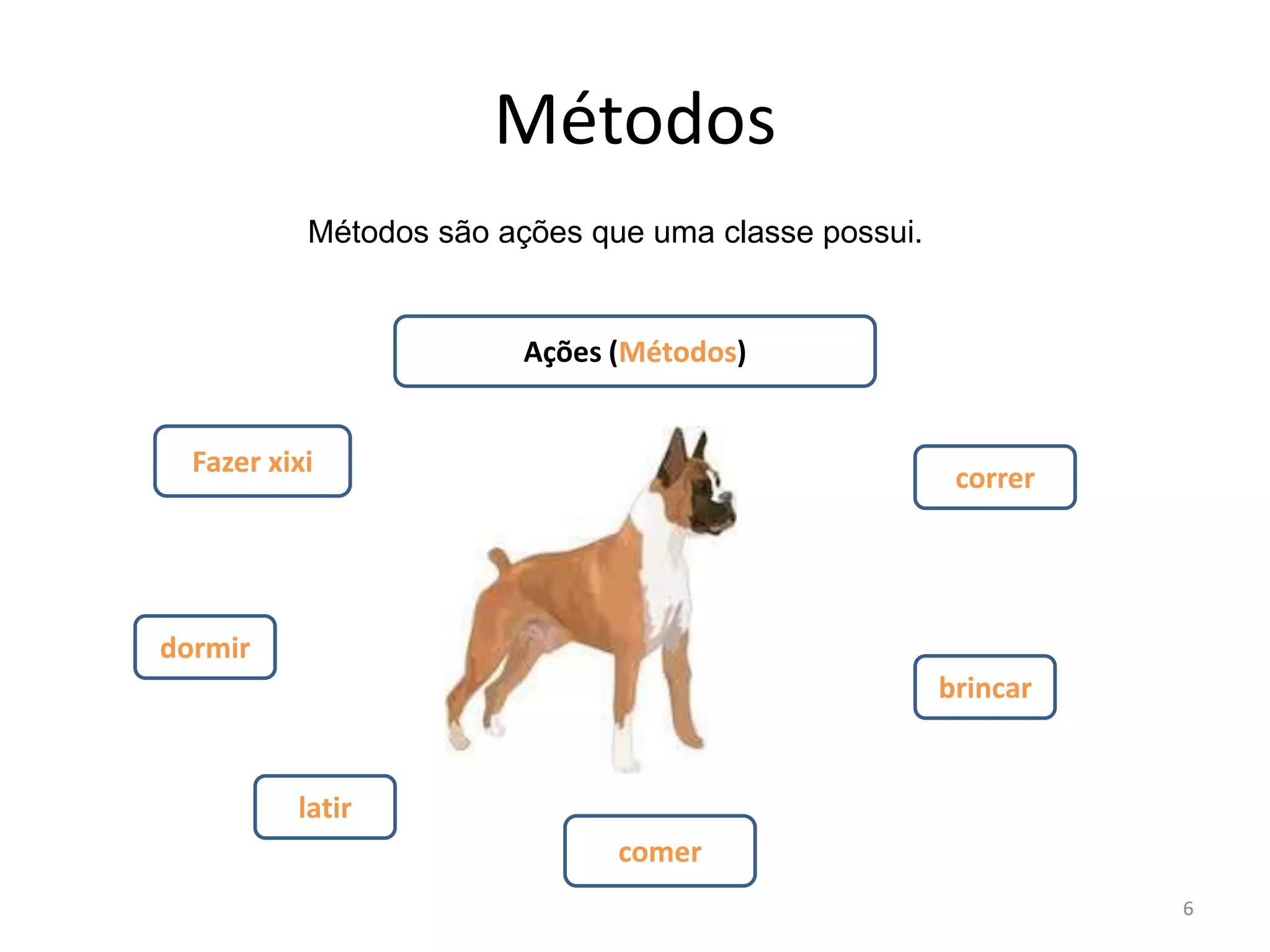 Métodos

Métodos são ações que uma classe possui.

Ações (Métodos)

Fazer xixi

correr

dormir

brincar

latir

comer

6